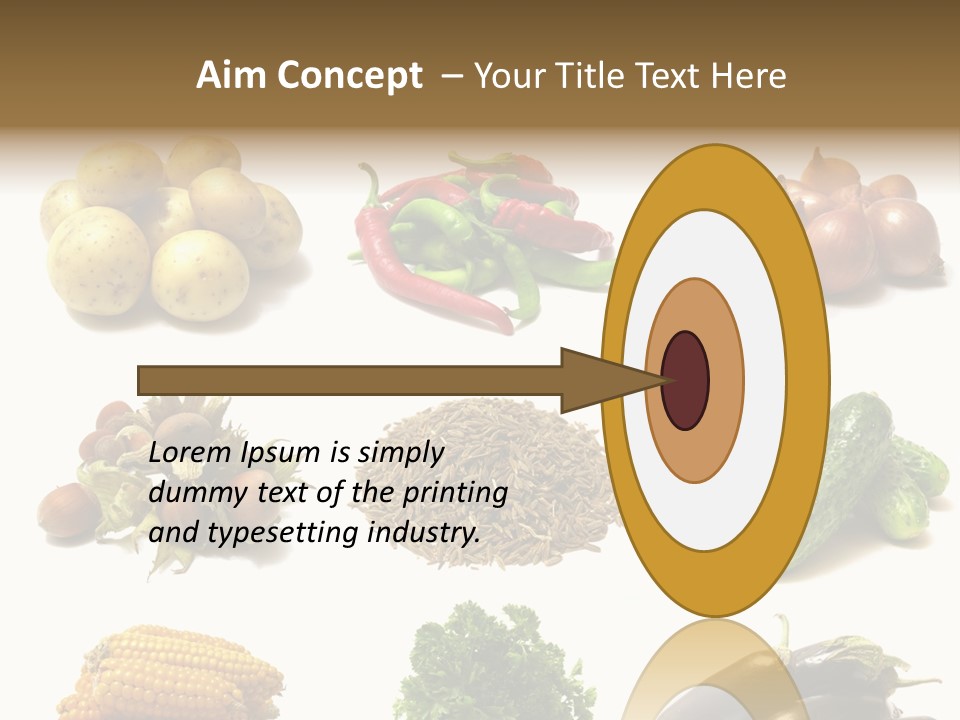 Aim Concept – Your Title Text Here

Lorem Ipsum is simply dummy text of the printing and typesetting industry.